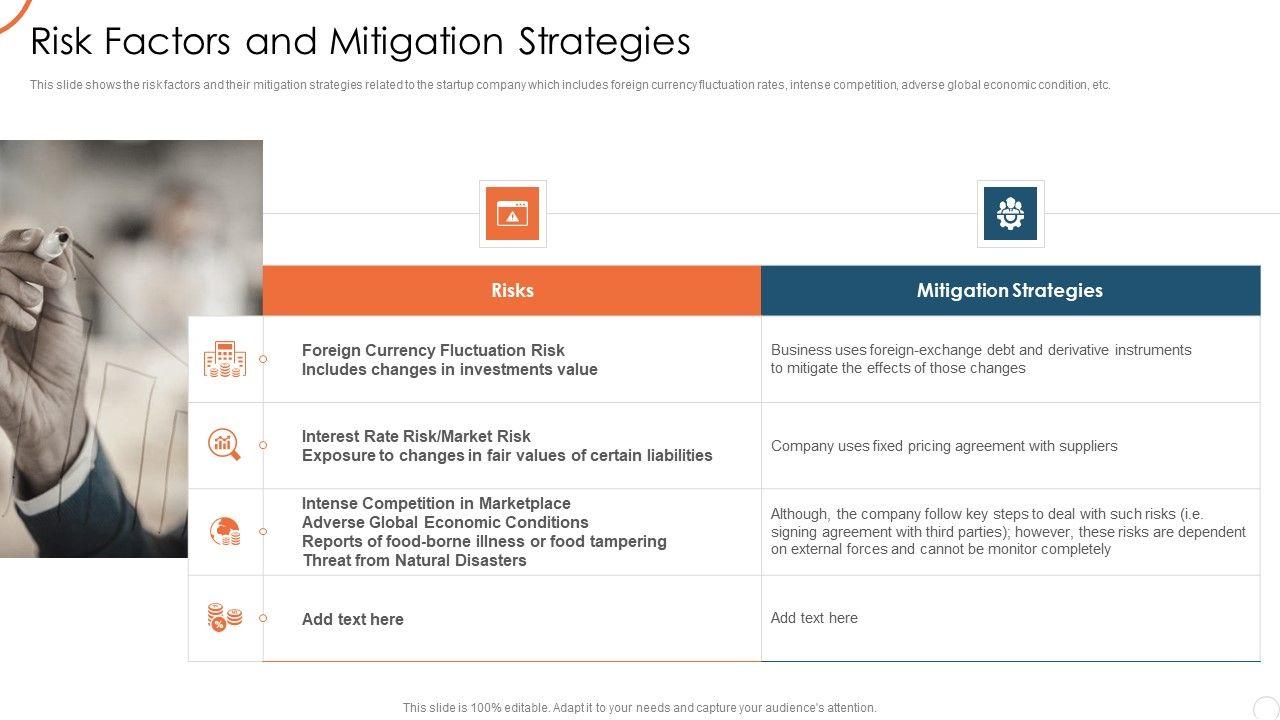 Risk Factors and Mitigation Strategies

This slide shows the risk factors and their mitigation strategies related to the startup company which includes foreign currency fluctuation rates, intense competition, adverse global economic condition, etc.

| Risks | Mitigation Strategies |
|---|---|
| Foreign Currency Fluctuation Risk Includes changes in investments value | Business uses foreign-exchange debt and derivative instruments to mitigate the effects of those changes |
| Interest Rate Risk/Market Risk Exposure to changes in fair values of certain liabilities | Company uses fixed pricing agreement with suppliers |
| Intense Competition in Marketplace Adverse Global Economic Conditions Reports of food-borne illness or food tampering Threat from Natural Disasters | Although, the company follow key steps to deal with such risks (i.e. signing agreement with third parties); however, these risks are dependent on external forces and cannot be monitor completely |
| Add text here | Add text here |

This slide is 100% editable. Adapt it to your needs and capture your audience's attention.